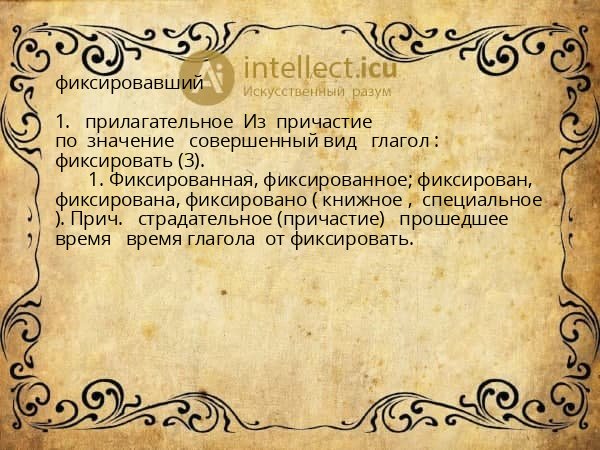 intellect.icu
Искусственный разум

фиксировавший

1. прилагательное Из причастие по значение совершенный вид глагол : фиксировать (3).

1. Фиксированная, фиксированное; фиксирован, фиксирована, фиксировано ( книжное , специальное ). Прич. страдательное (причастие) прошедшее время время глагола от фиксировать.